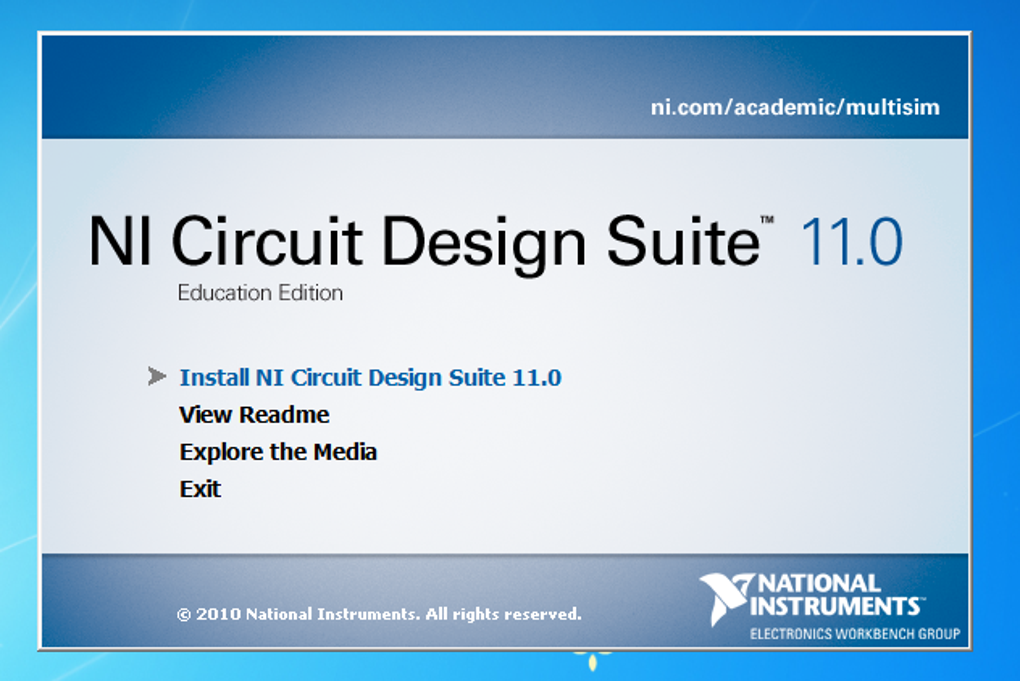 ni.com/academic/multisim

NI Circuit Design Suite™ 11.0

Education Edition

Install NI Circuit Design Suite 11.0

View Readme

Explore the Media

Exit

© 2010 National Instruments. All rights reserved.

NATIONAL INSTRUMENTS™

ELECTRONICS WORKBENCH GROUP